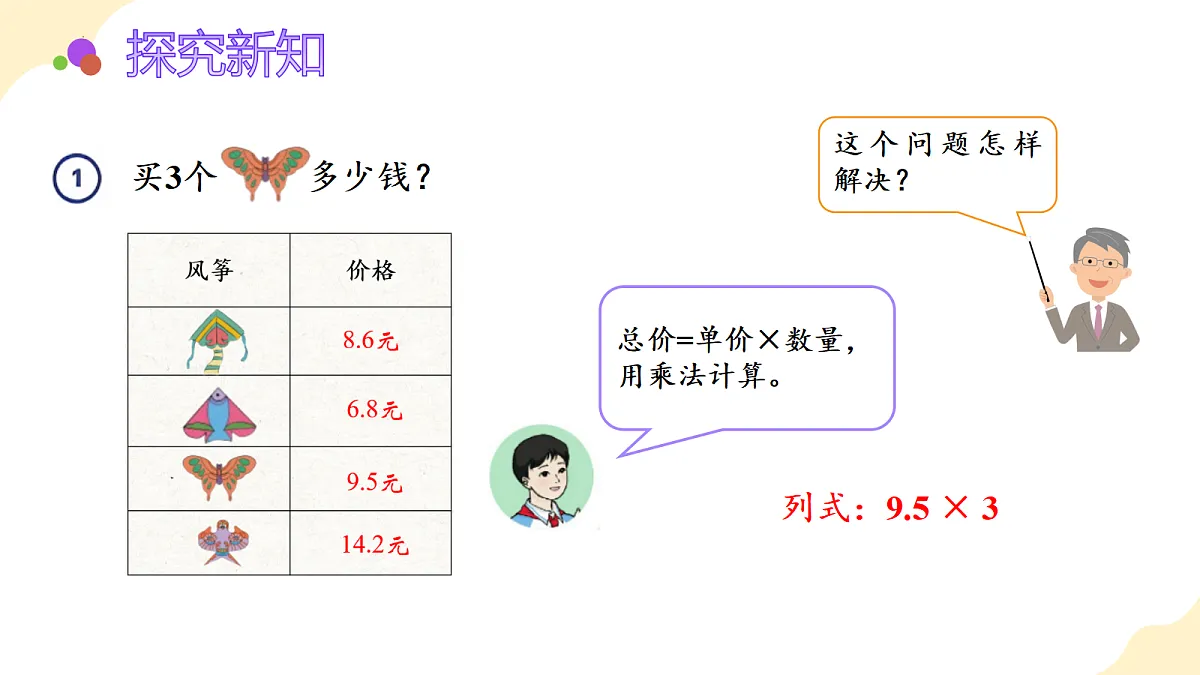 探究新知

1 买3个 多少钱？

| 风筝 | 价格 |
|---|---|
| | 8.6元 |
| | 6.8元 |
| | 9.5元 |
| | 14.2元 |

这个问题怎样解决？

总价=单价×数量，用乘法计算。

列式：$9.5 \times 3$